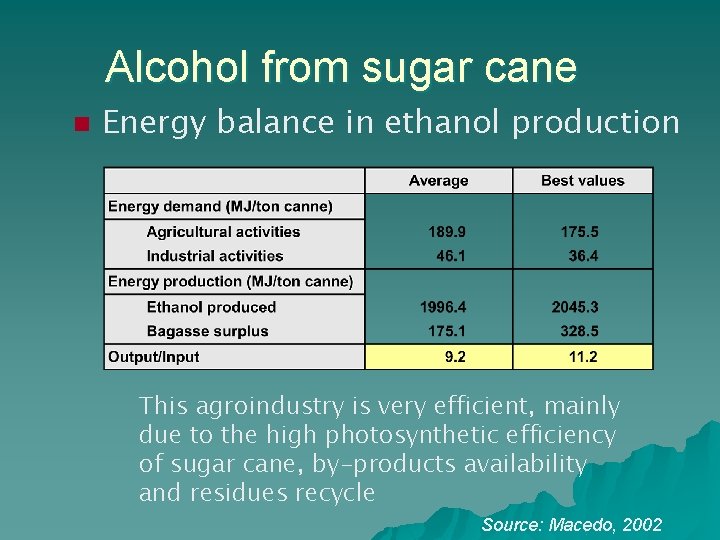 Alcohol from sugar cane

Energy balance in ethanol production

| | Average | Best values |
|---|---|---|
| Energy demand (MJ/ton canne) | | |
| Agricultural activities | 189.9 | 175.5 |
| Industrial activities | 46.1 | 36.4 |
| Energy production (MJ/ton canne) | | |
| Ethanol produced | 1996.4 | 2045.3 |
| Bagasse surplus | 175.1 | 328.5 |
| Output/Input | 9.2 | 11.2 |

This agroindustry is very efficient, mainly due to the high photosynthetic efficiency of sugar cane, by-products availability and residues recycle

Source: Macedo, 2002